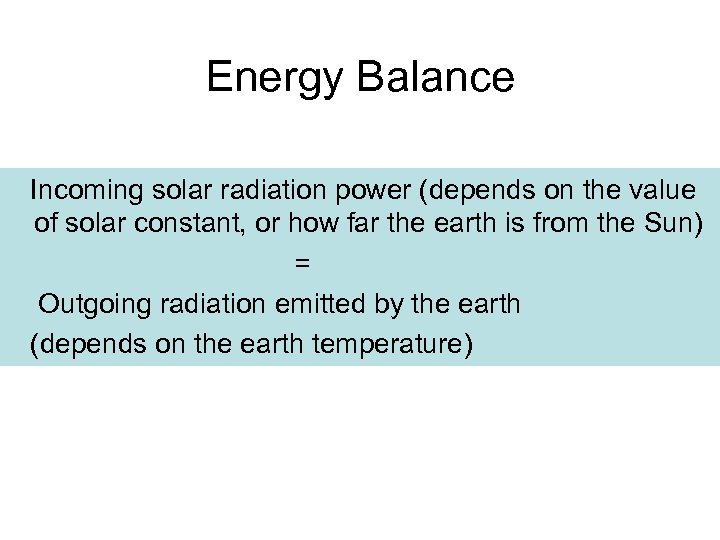 Energy Balance

Incoming solar radiation power (depends on the value of solar constant, or how far the earth is from the Sun)

=

Outgoing radiation emitted by the earth

(depends on the earth temperature)